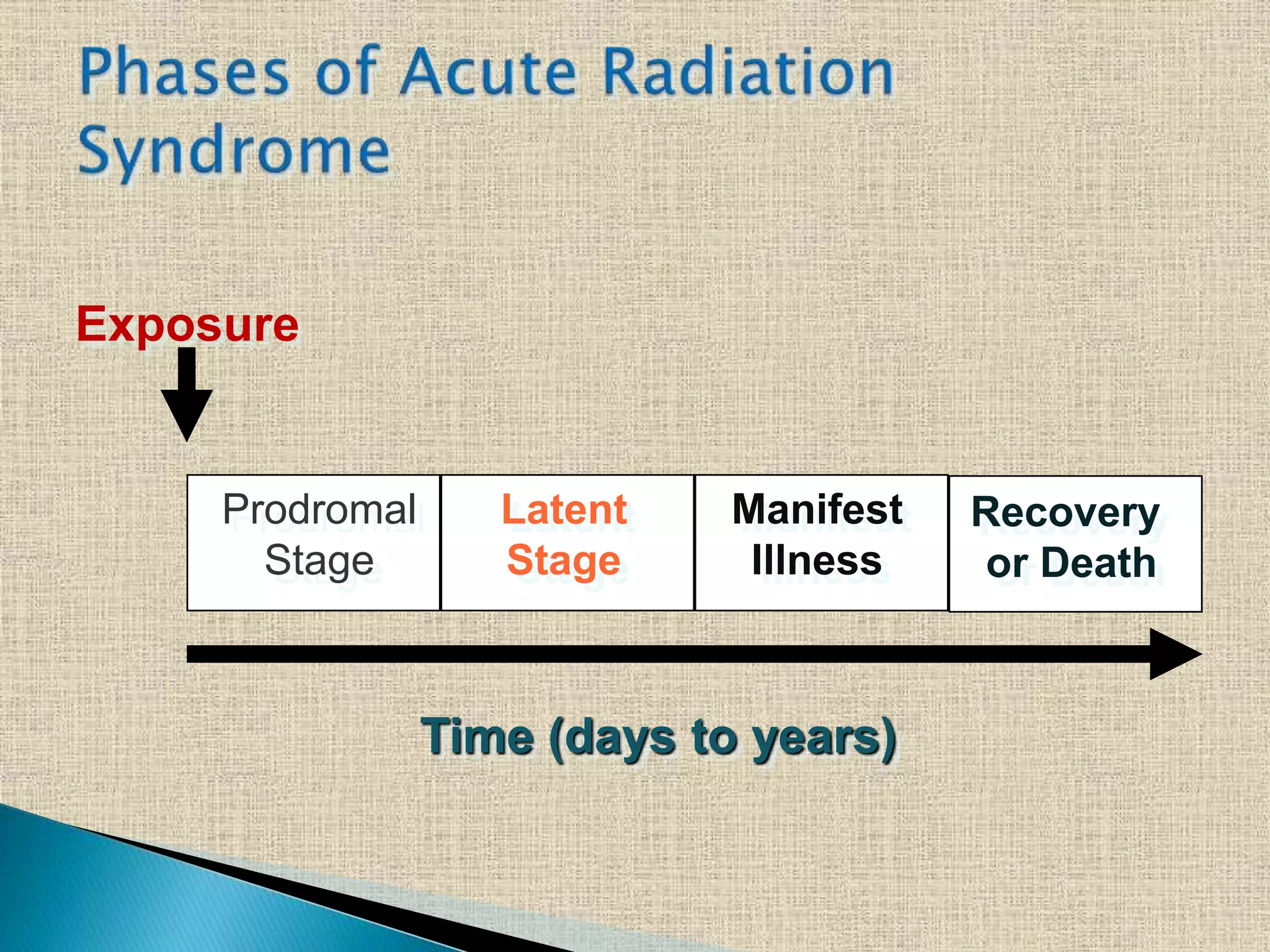 Phases of Acute Radiation Syndrome

Exposure

Prodromal Stage

Latent Stage

Manifest Illness

Recovery or Death

Time (days to years)